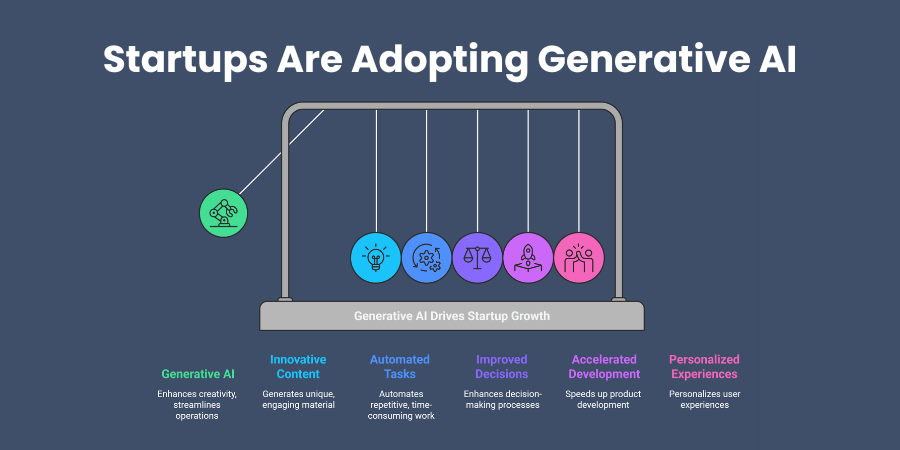 Startups Are Adopting Generative AI

Generative AI Drives Startup Growth

Generative AI
Enhances creativity, streamlines operations

Innovative Content
Generates unique, engaging material

Automated Tasks
Automates repetitive, time-consuming work

Improved Decisions
Enhances decision-making processes

Accelerated Development
Speeds up product development

Personalized Experiences
Personalizes user experiences